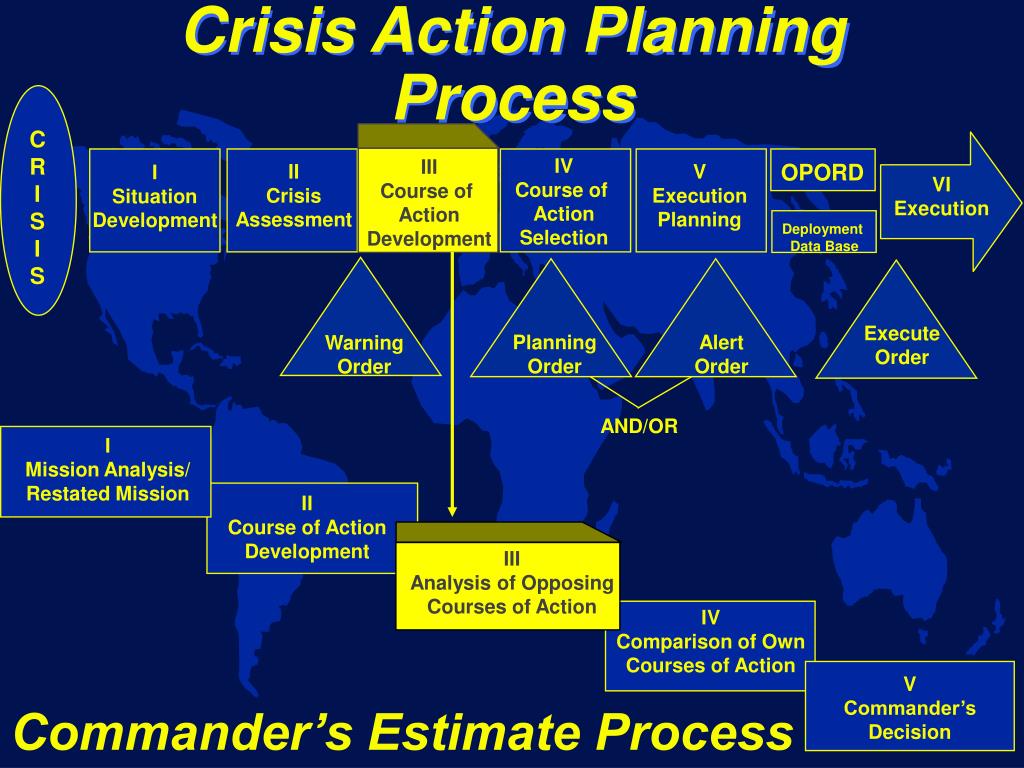 Crisis Action Planning Process

C
R
I
S
I
S

I
Situation Development

II
Crisis Assessment

III
Course of Action Development

IV
Course of Action Selection

V
Execution Planning

OPORD

Deployment Data Base

VI
Execution

Warning Order

Planning Order

Alert Order

Execute Order

AND/OR

I
Mission Analysis/ Restated Mission

II
Course of Action Development

III
Analysis of Opposing Courses of Action

IV
Comparison of Own Courses of Action

V
Commander's Decision

Commander's Estimate Process